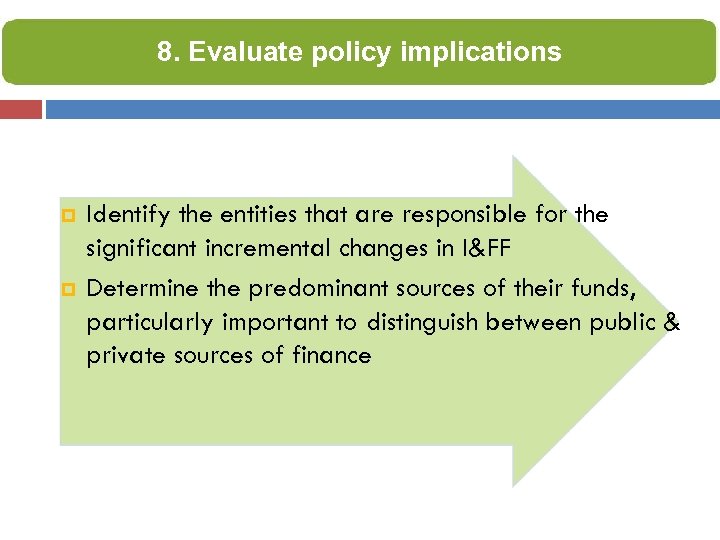 8. Evaluate policy implications

Identify the entities that are responsible for the significant incremental changes in I&FF

Determine the predominant sources of their funds, particularly important to distinguish between public & private sources of finance